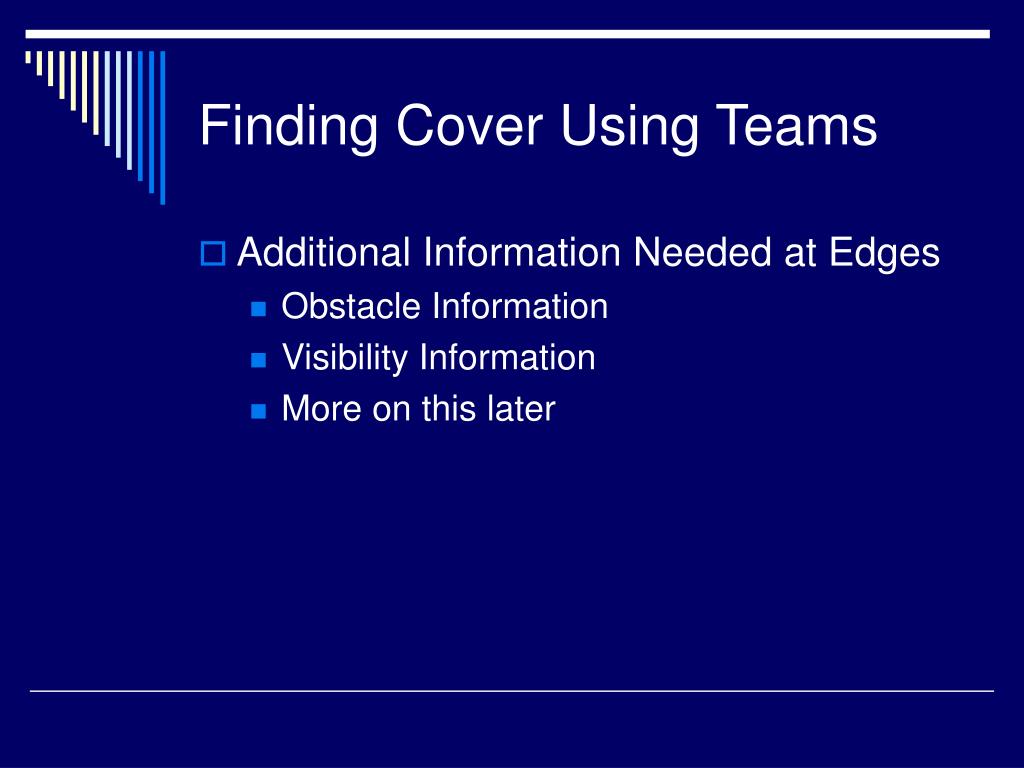 Finding Cover Using Teams

Additional Information Needed at Edges

Obstacle Information

Visibility Information

More on this later